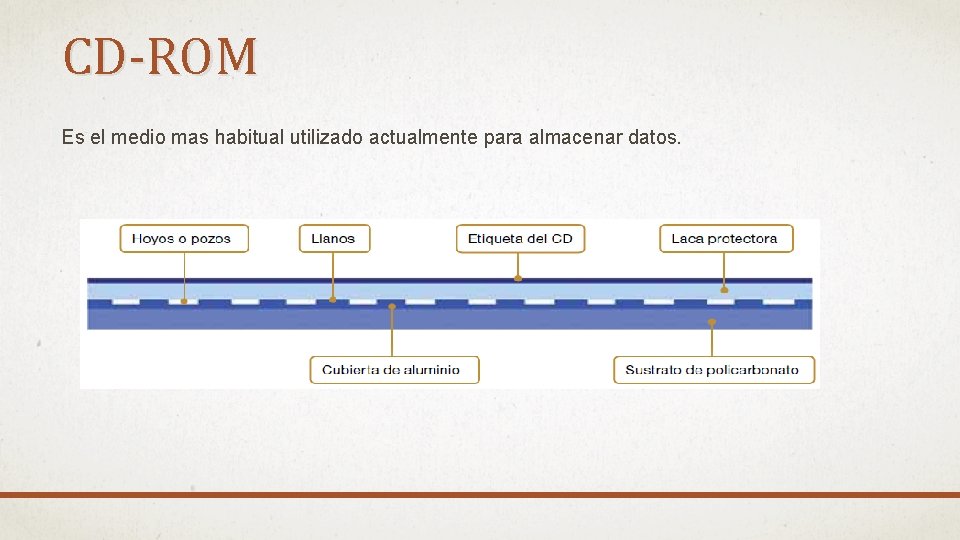 CD-ROM

Es el medio mas habitual utilizado actualmente para almacenar datos.

Hoyos o pozos

Llanos

Etiqueta del CD

Laca protectora

Cubierta de aluminio

Sustrato de policarbonato